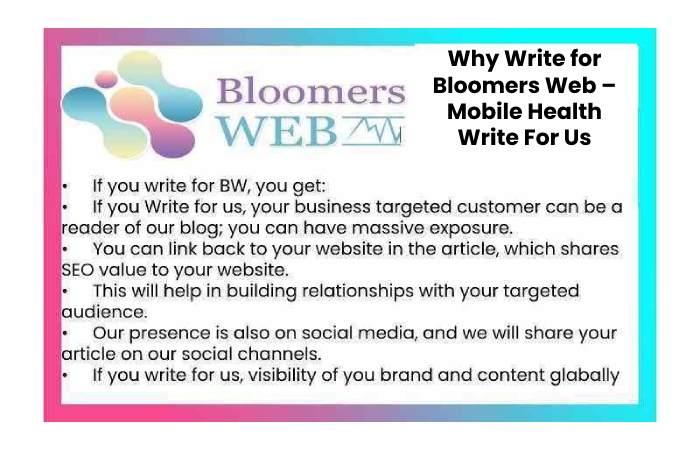 Bloomers WEB

Why Write for Bloomers Web – Mobile Health Write For Us

• If you write for BW, you get:
• If you Write for us, your business targeted customer can be a reader of our blog; you can have massive exposure.
• You can link back to your website in the article, which shares SEO value to your website.
• This will help in building relationships with your targeted audience.
• Our presence is also on social media, and we will share your article on our social channels.
• If you write for us, visibility of you brand and content glabally